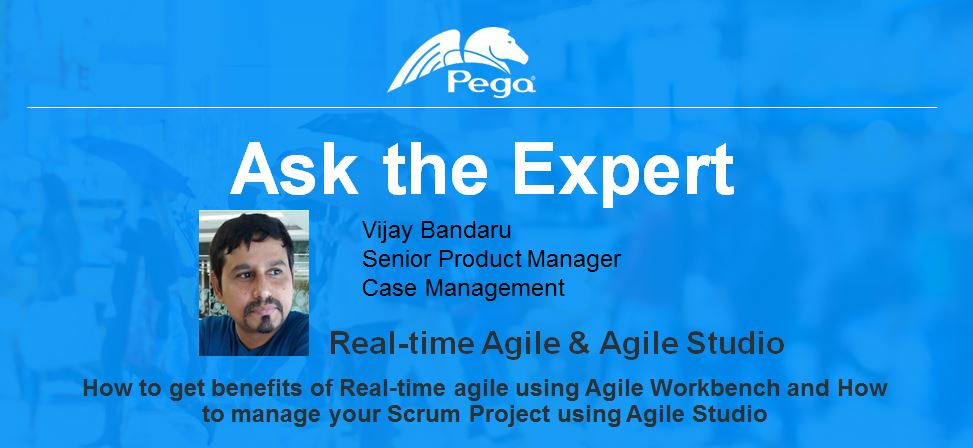 Pega

Ask the Expert

Vijay Bandaru
Senior Product Manager
Case Management

Real-time Agile & Agile Studio

How to get benefits of Real-time agile using Agile Workbench and How to manage your Scrum Project using Agile Studio